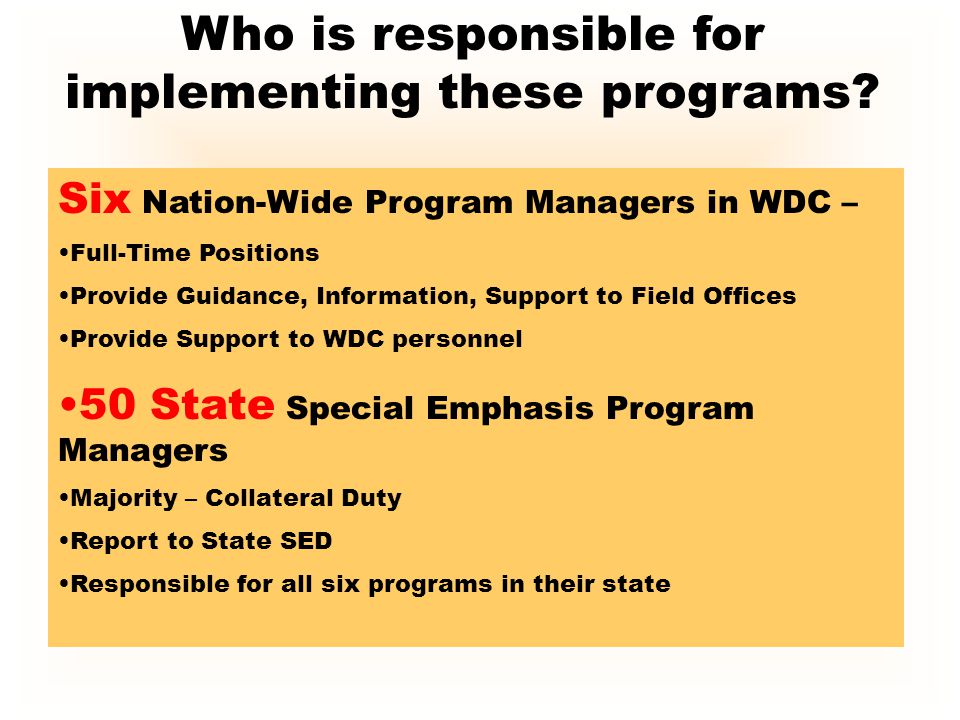 Who is responsible for implementing these programs?

Six Nation-Wide Program Managers in WDC –

•Full-Time Positions

•Provide Guidance, Information, Support to Field Offices

•Provide Support to WDC personnel

•50 State Special Emphasis Program Managers

•Majority – Collateral Duty

•Report to State SED

•Responsible for all six programs in their state